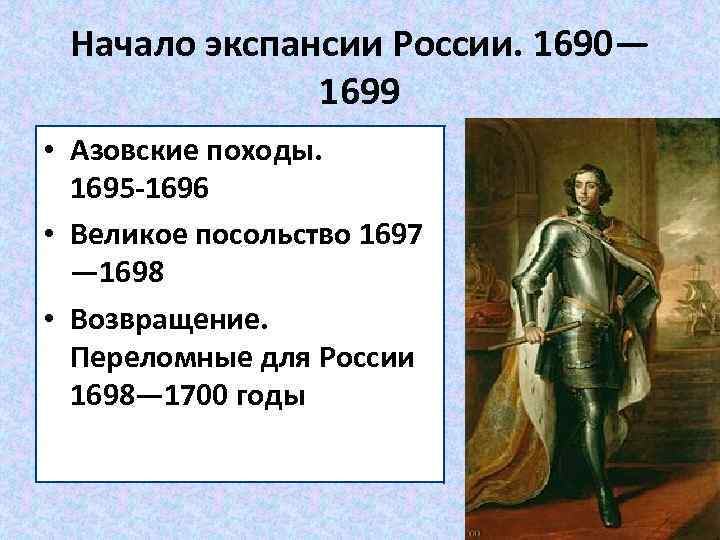 Начало экспансии России. 1690—1699

• Азовские походы. 1695-1696
• Великое посольство 1697—1698
• Возвращение. Переломные для России 1698—1700 годы